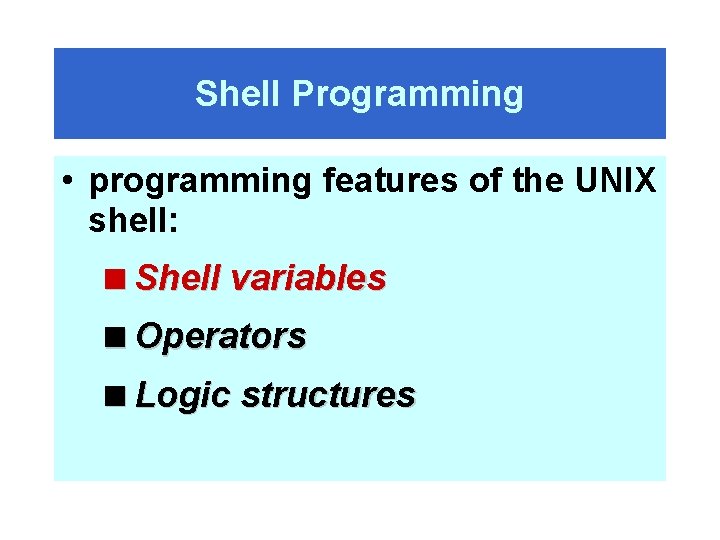 Shell Programming

• programming features of the UNIX shell:

■ Shell variables

■ Operators

■ Logic structures